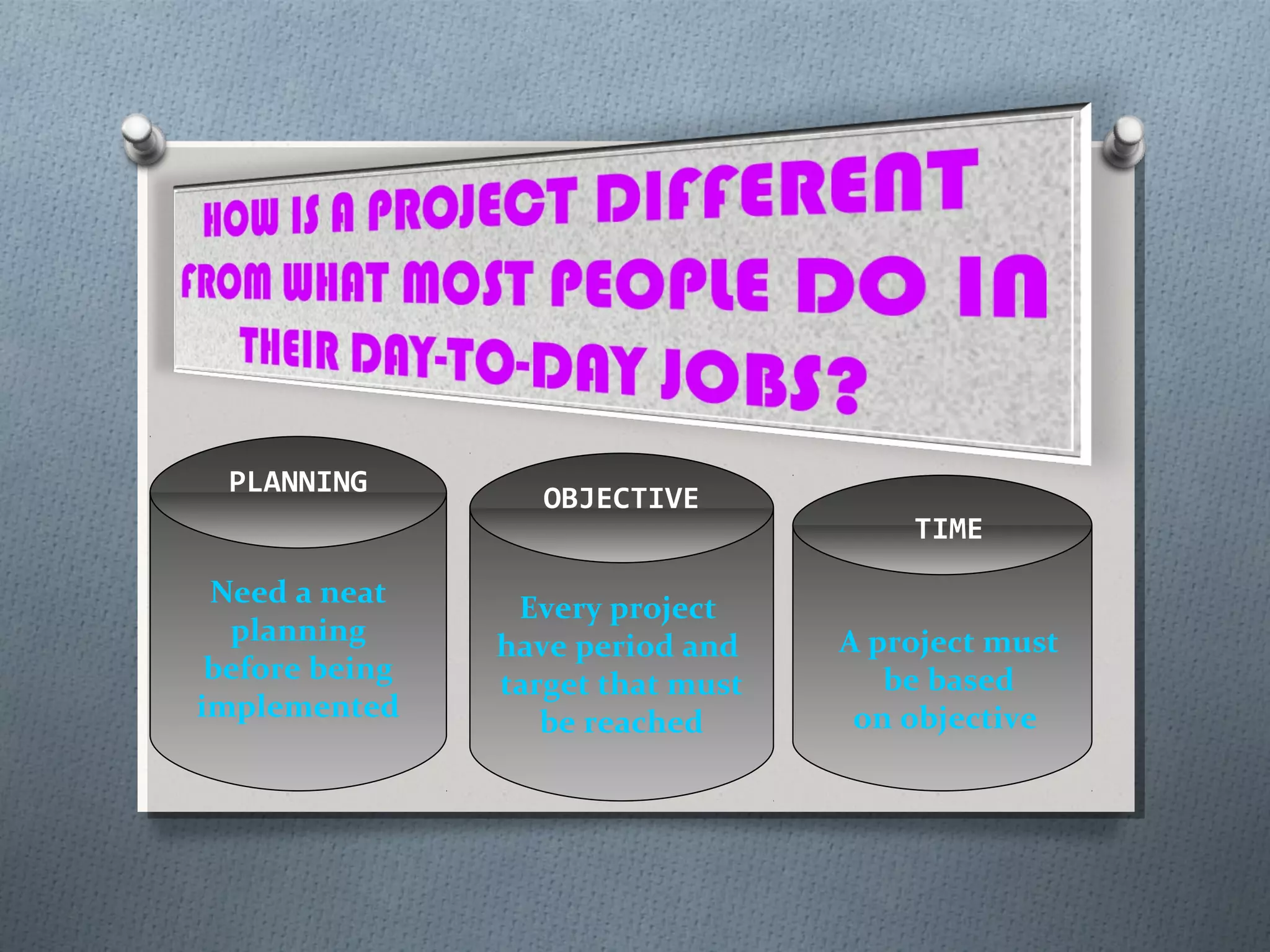 HOW IS A PROJECT DIFFERENT FROM WHAT MOST PEOPLE DO IN THEIR DAY-TO-DAY JOBS?

PLANNING

Need a neat planning before being implemented

OBJECTIVE

Every project have period and target that must be reached

TIME

A project must be based on objective